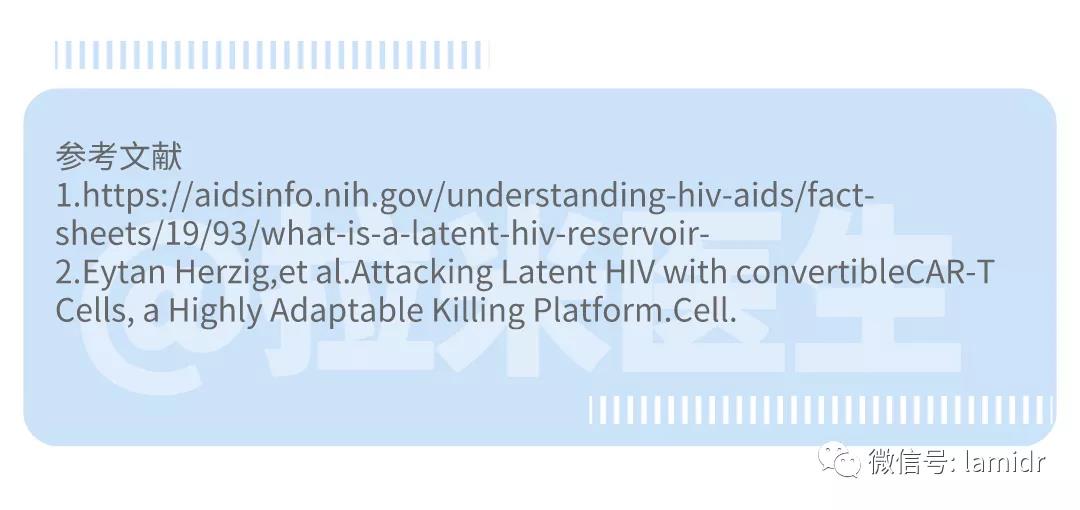 参考文献
1.https://aidsinfo.nih.gov/understanding-hiv-aids/fact-sheets/19/93/what-is-a-latent-hiv-reservoir-
2.Eytan Herzig,et al.Attacking Latent HIV with convertibleCAR-T Cells, a Highly Adaptable Killing Platform.Cell.

@拉米医生

微信号: lamidr